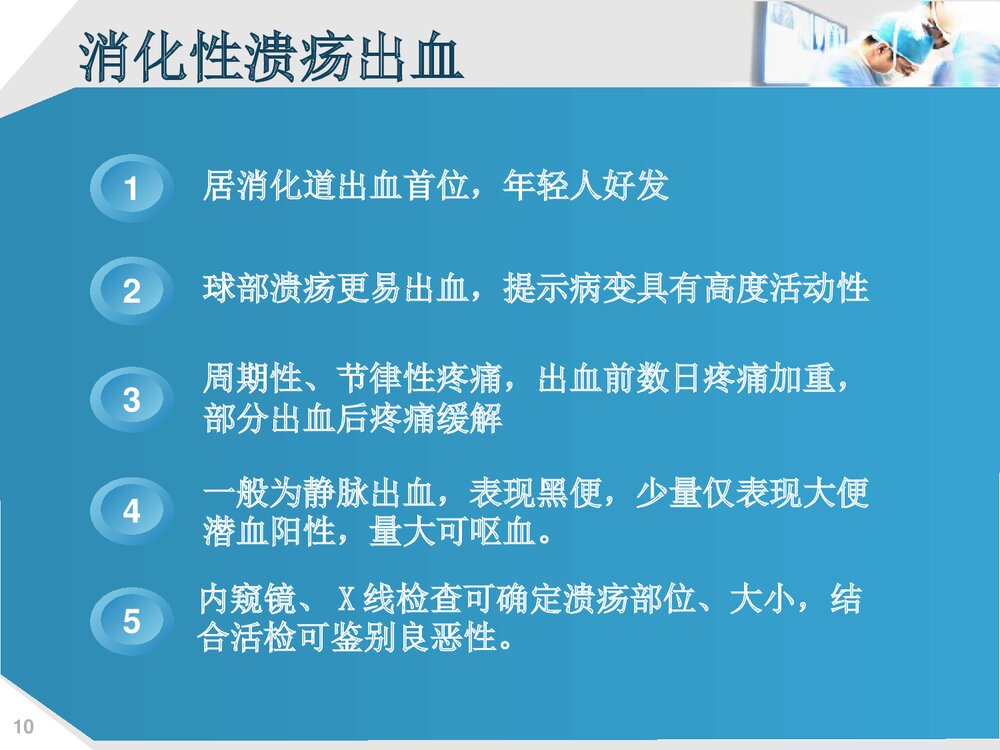 消化性溃疡出血

1 居消化道出血首位，年轻人好发

2 球部溃疡更易出血，提示病变具有高度活动性

3 周期性、节律性疼痛，出血前数日疼痛加重，部分出血后疼痛缓解

4 一般为静脉出血，表现黑便，少量仅表现大便潜血阳性，量大可呕血。

5 内窥镜、X线检查可确定溃疡部位、大小，结合活检可鉴别良恶性。

10